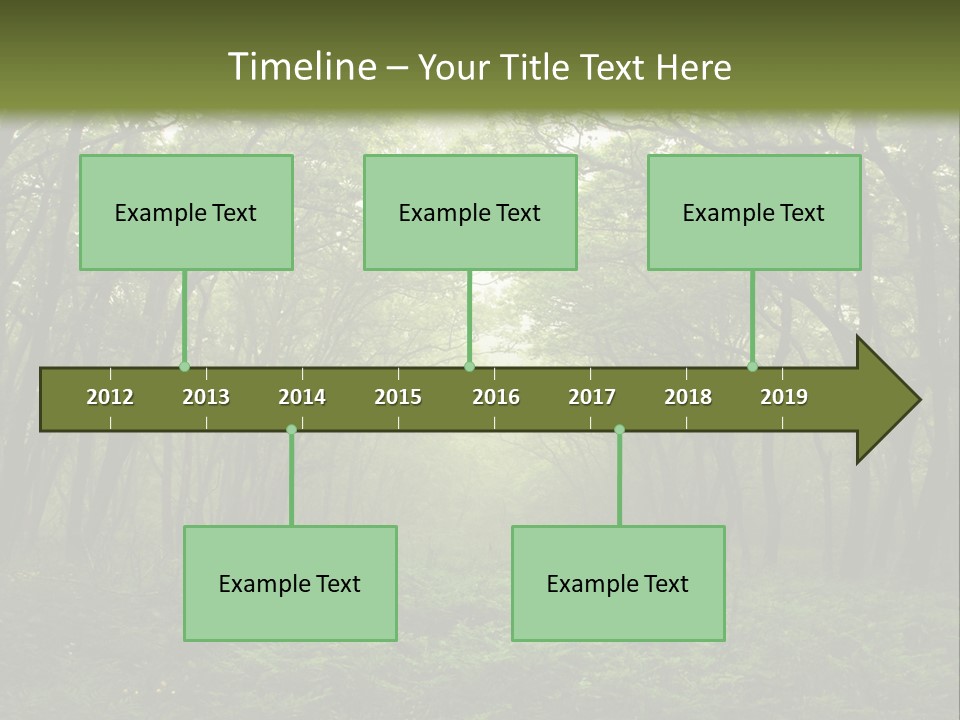 Timeline – Your Title Text Here

Example Text

Example Text

Example Text

2012 2013 2014 2015 2016 2017 2018 2019

Example Text

Example Text